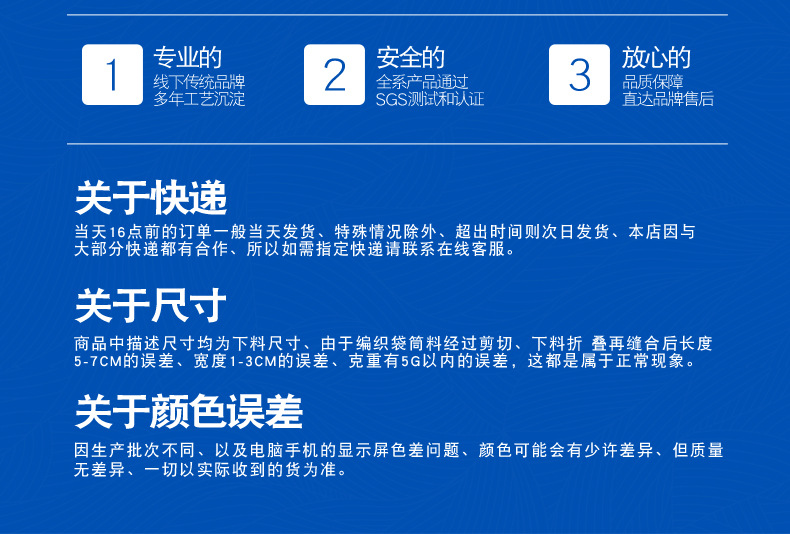 1
专业的
线下传统品牌
多年工艺沉淀

2
安全的
全系产品通过
SGS测试和认证

3
放心的
品质保障
直达品牌售后

关于快递
当天16点前的订单一般当天发货、特殊情况除外、超出时间则次日发货、本店因与大部分快递都有合作、所以如需指定快递请联系在线客服。

关于尺寸
商品中描述尺寸均为下料尺寸、由于编织袋筒料经过剪切、下料折 叠再缝合后长度5-7CM的误差、宽度1-3CM的误差、克重有5G以内的误差，这都是属于正常现象。

关于颜色误差
因生产批次不同、以及电脑手机的显示屏色差问题、颜色可能会有少许差异、但质量无差异、一切以实际收到的货为准。